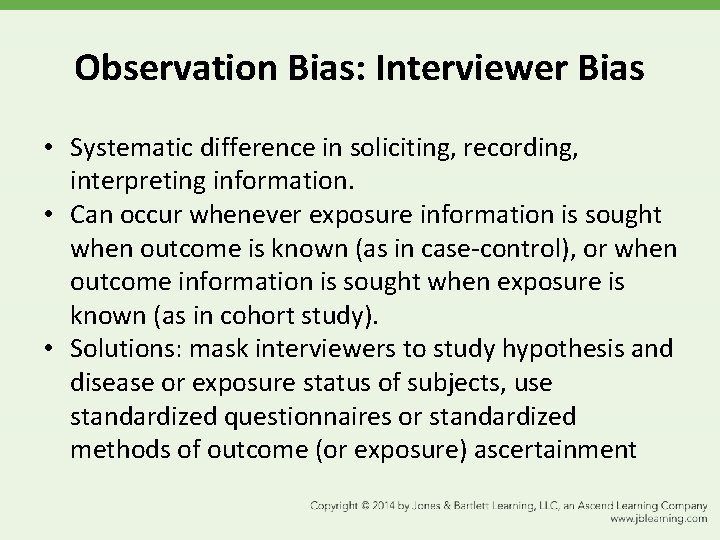 Observation Bias: Interviewer Bias

• Systematic difference in soliciting, recording, interpreting information.
• Can occur whenever exposure information is sought when outcome is known (as in case-control), or when outcome information is sought when exposure is known (as in cohort study).
• Solutions: mask interviewers to study hypothesis and disease or exposure status of subjects, use standardized questionnaires or standardized methods of outcome (or exposure) ascertainment

Copyright © 2014 by Jones & Bartlett Learning, LLC, an Ascend Learning Company
www.jblearning.com